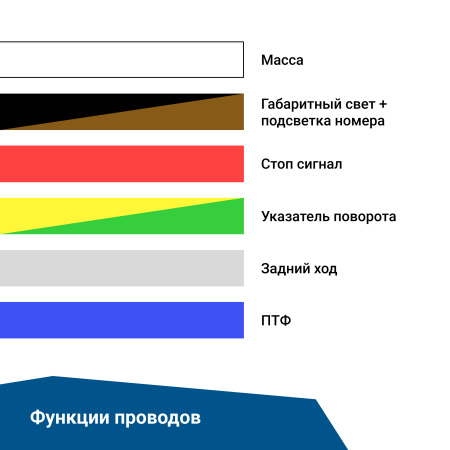 Масса

Габаритный свет + подсветка номера

Стоп сигнал

Указатель поворота

Задний ход

ПТФ

Функции проводов